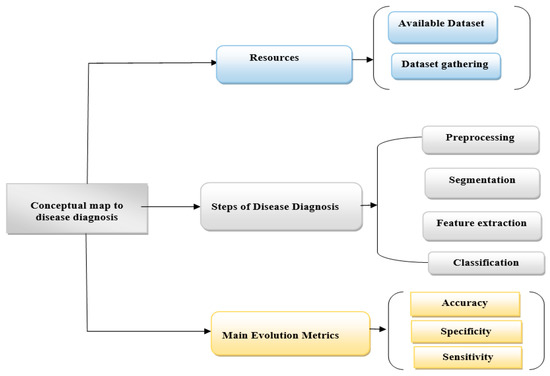 Conceptual map to disease diagnosis

Resources

Available Dataset

Dataset gathering

Steps of Disease Diagnosis

Preprocessing

Segmentation

Feature extraction

Classification

Main Evolution Metrics

Accuracy

Specificity

Sensitivity